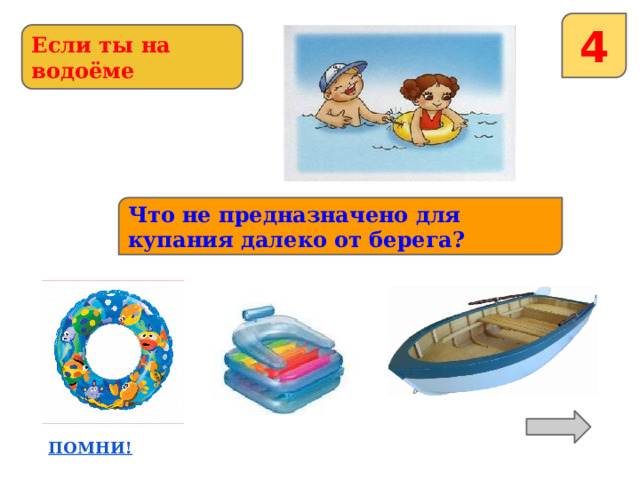 Если ты на водоёме

4

Что не предназначено для купания далеко от берега?

ПОМНИ!